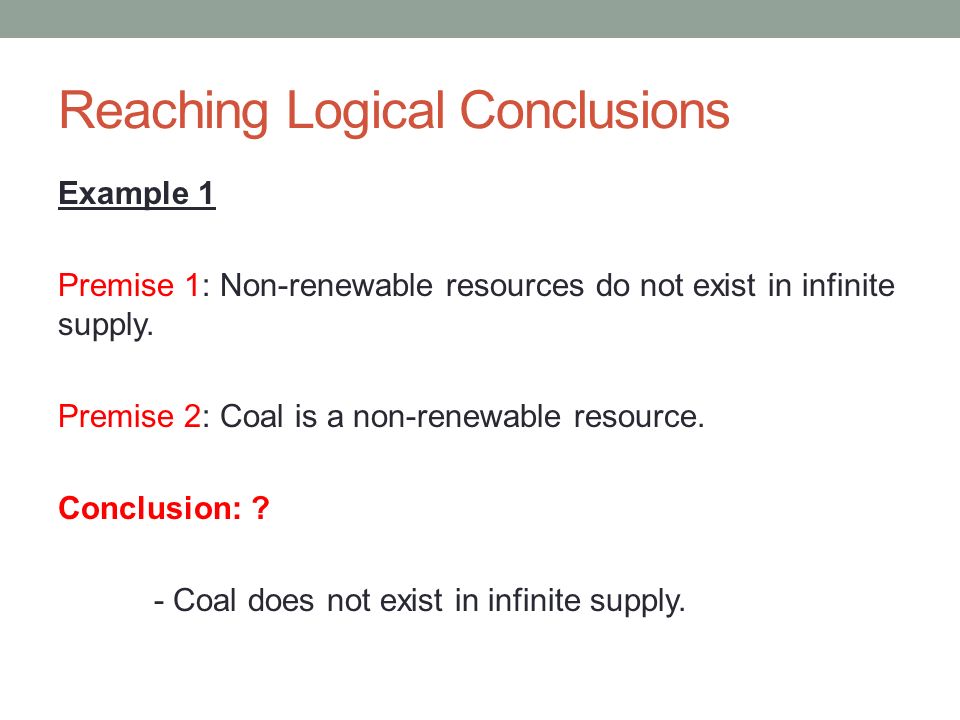 Reaching Logical Conclusions

Example 1

Premise 1: Non-renewable resources do not exist in infinite supply.

Premise 2: Coal is a non-renewable resource.

Conclusion: ?

- Coal does not exist in infinite supply.